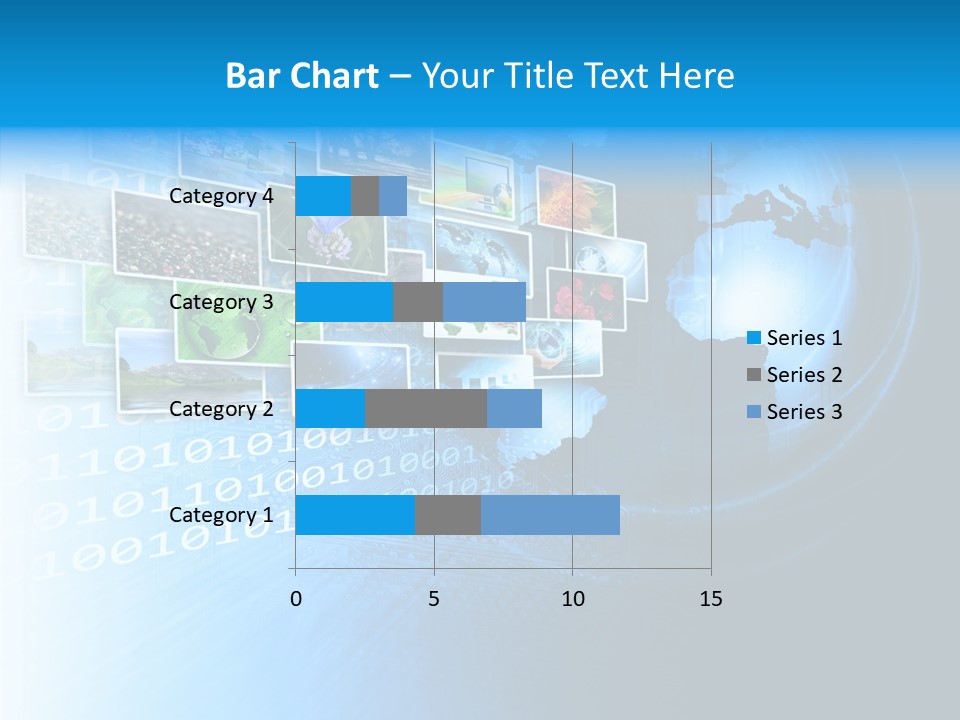 Bar Chart – Your Title Text Here

Category 4
Category 3
Category 2
Category 1

0
5
10
15

Series 1
Series 2
Series 3